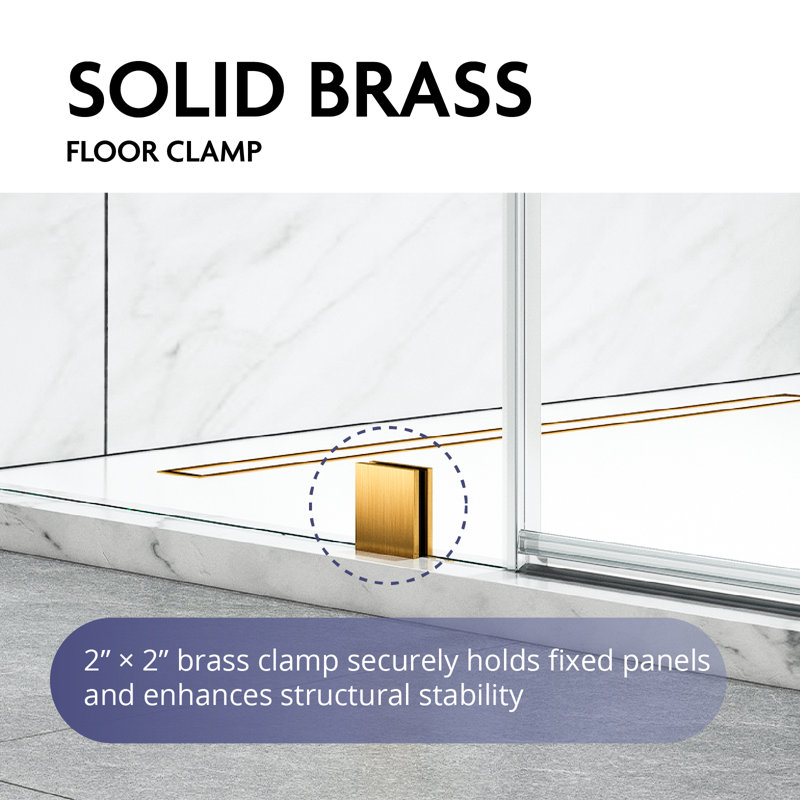 SOLID BRASS
FLOOR CLAMP

2” × 2” brass clamp securely holds fixed panels and enhances structural stability